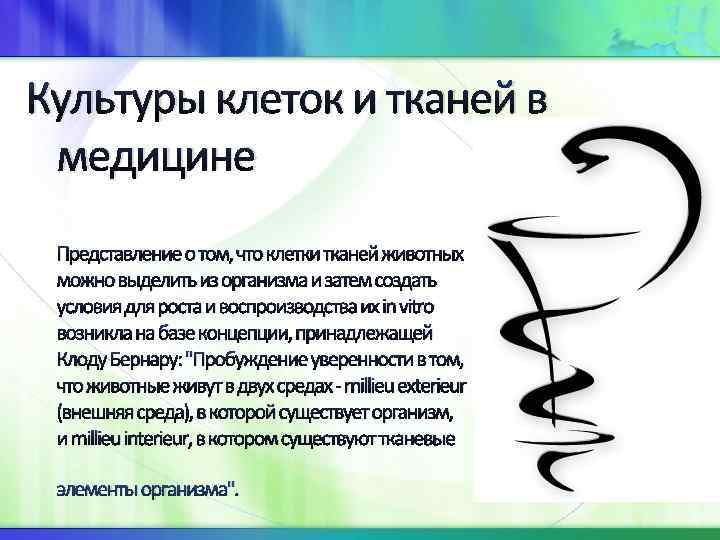 Культуры клеток и тканей в медицине

Представление о том, что клетки тканей животных можно выделить из организма и затем создать условия для роста и воспроизводства их in vitro возникла на базе концепции, принадлежащей Клоду Бернару: "Пробуждение уверенности в том, что животные живут в двух средах - millieu exterieur (внешняя среда), в которой существует организм, и millieu interieur, в котором существуют тканевые

элементы организма".